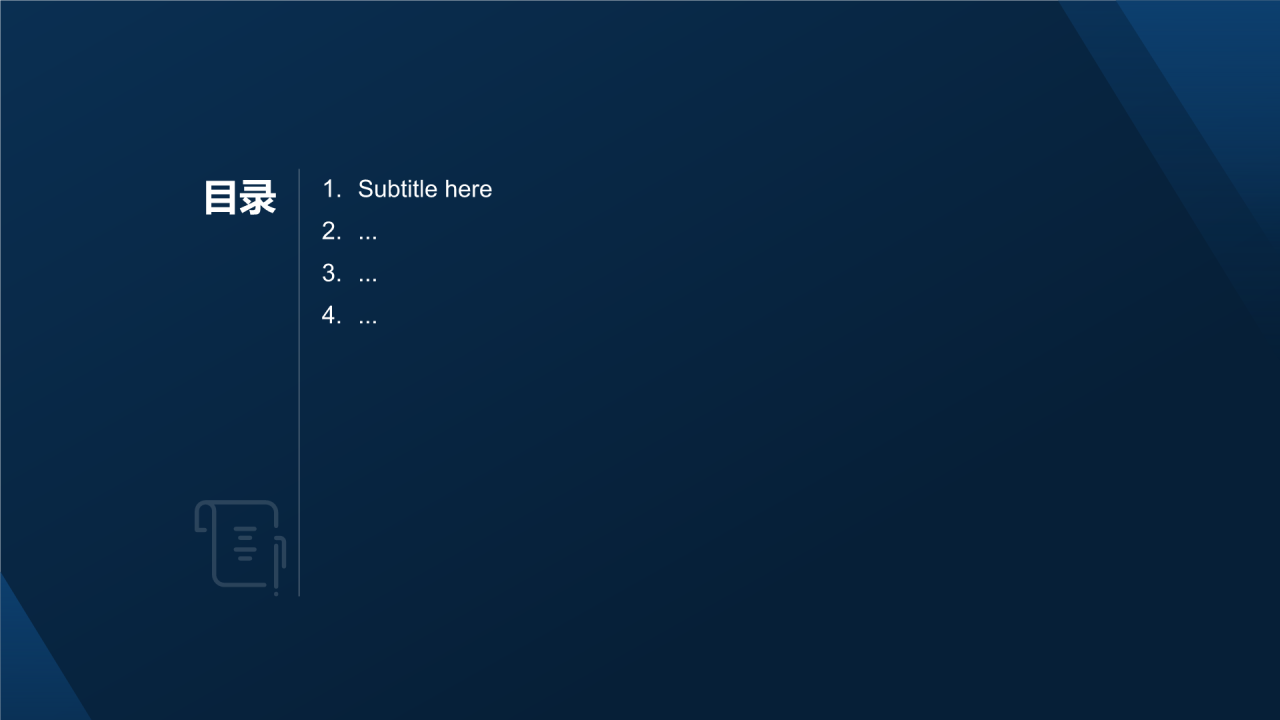 目录

1. Subtitle here
2. ...
3. ...
4. ...